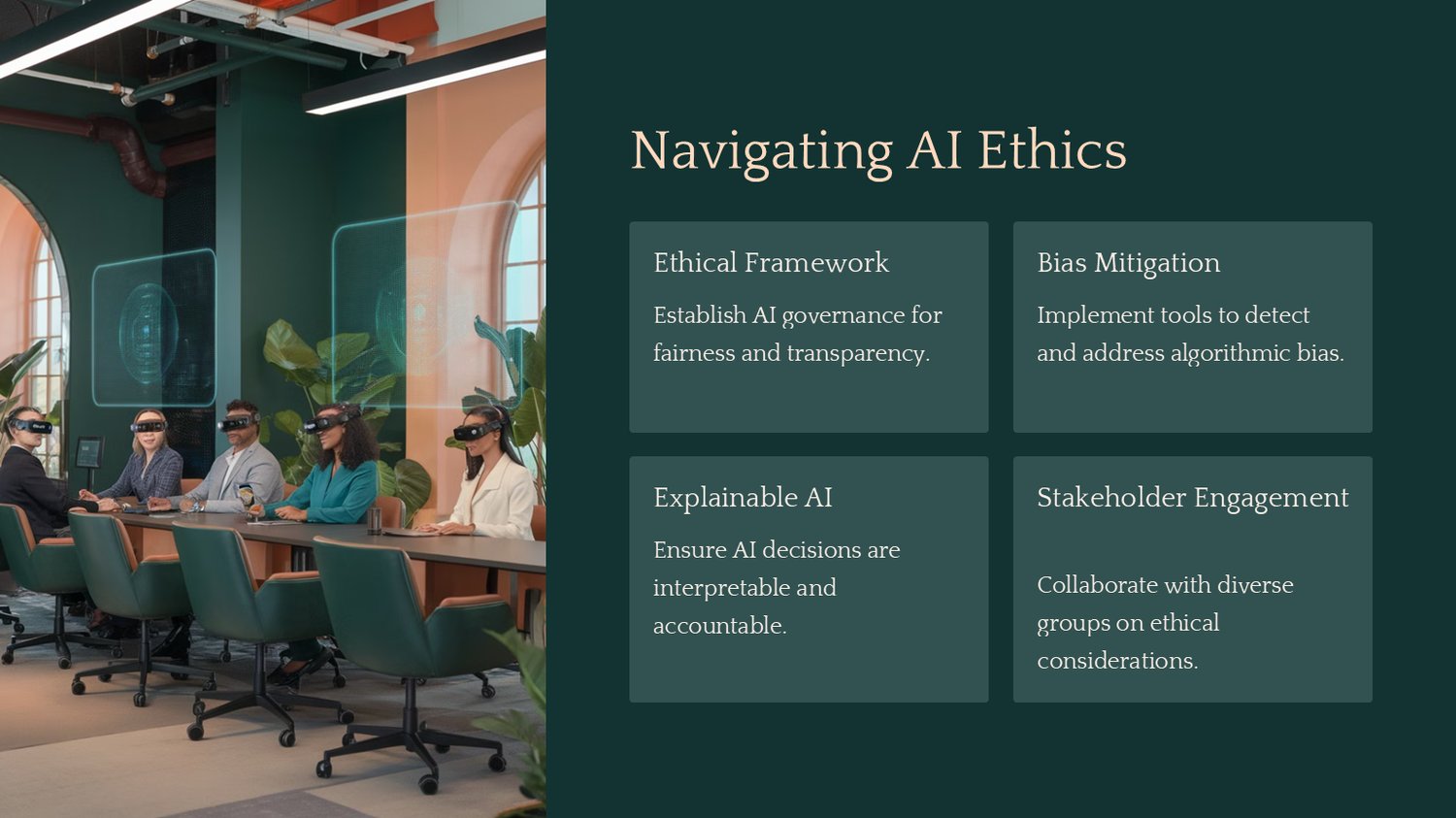 Navigating AI Ethics

Ethical Framework

Establish AI governance for fairness and transparency.

Bias Mitigation

Implement tools to detect and address algorithmic bias.

Explainable AI

Ensure AI decisions are interpretable and accountable.

Stakeholder Engagement

Collaborate with diverse groups on ethical considerations.